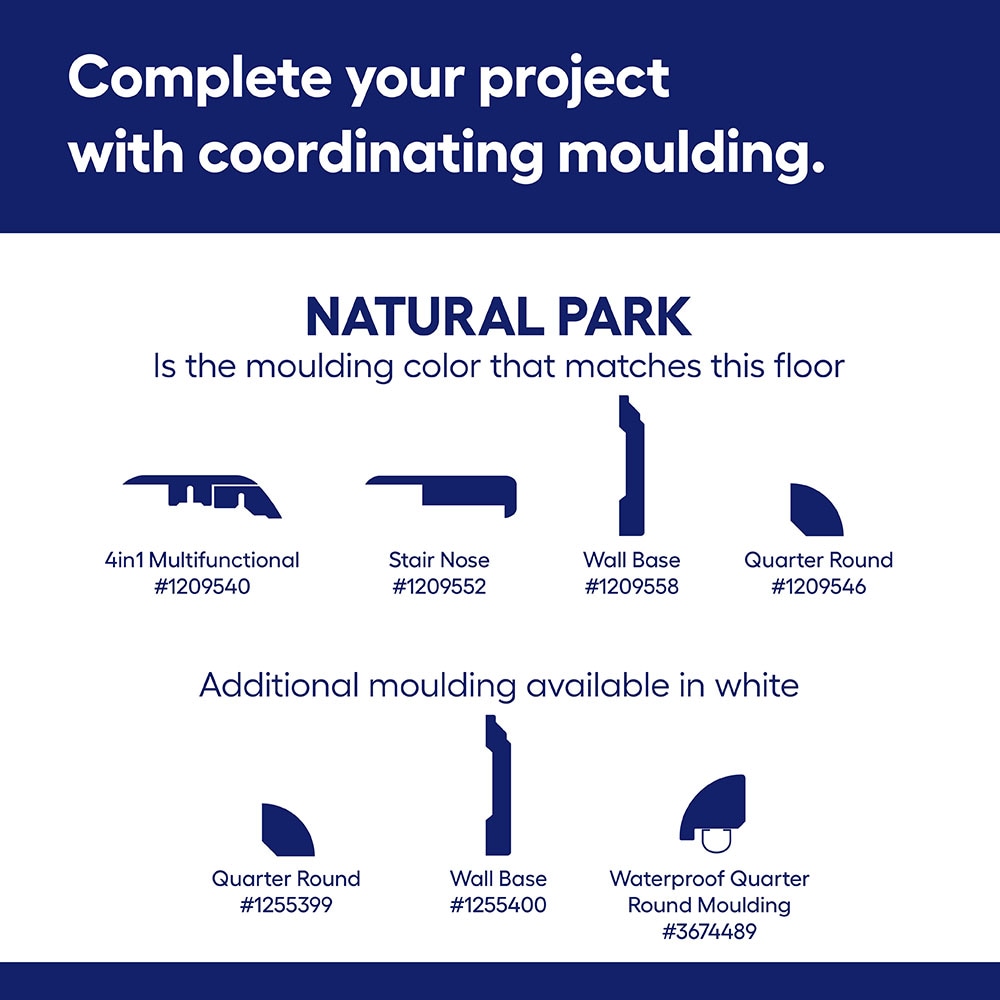 Complete your project with coordinating moulding.

NATURAL PARK
Is the moulding color that matches this floor

4in1 Multifunctional
#1209540

Stair Nose
#1209552

Wall Base
#1209558

Quarter Round
#1209546

Additional moulding available in white

Quarter Round
#1255399

Wall Base
#1255400

Waterproof Quarter Round Moulding
#3674489